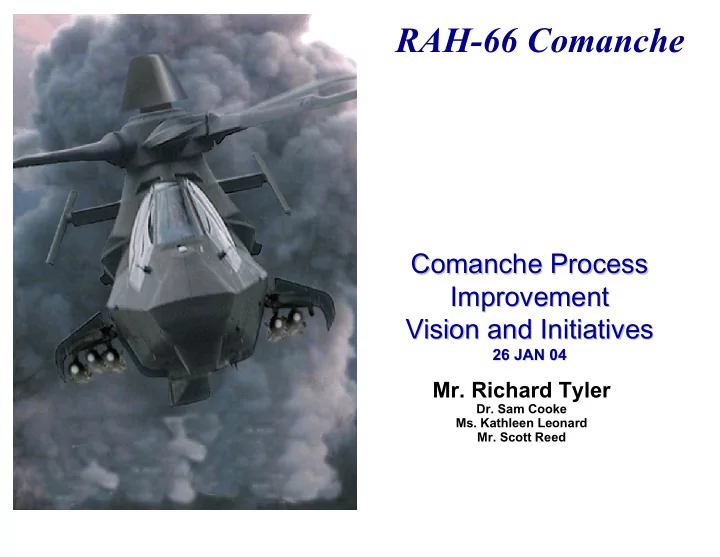 RAH-66 Comanche

Comanche Process Improvement Vision and Initiatives
26 JAN 04

Mr. Richard Tyler
Dr. Sam Cooke
Ms. Kathleen Leonard
Mr. Scott Reed